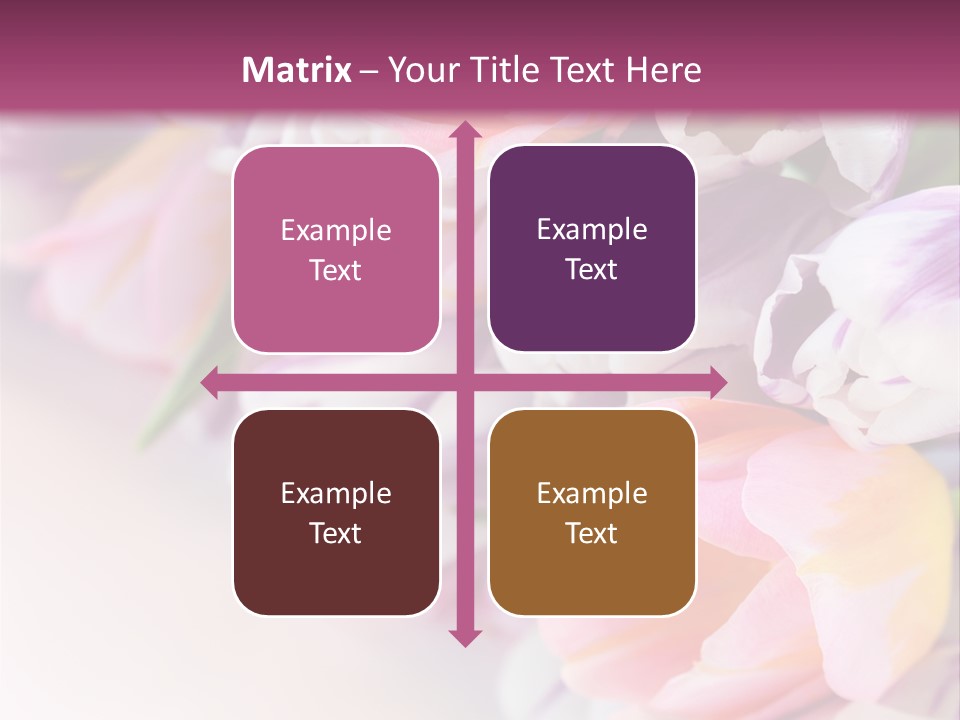 Matrix – Your Title Text Here

Example Text

Example Text

Example Text

Example Text